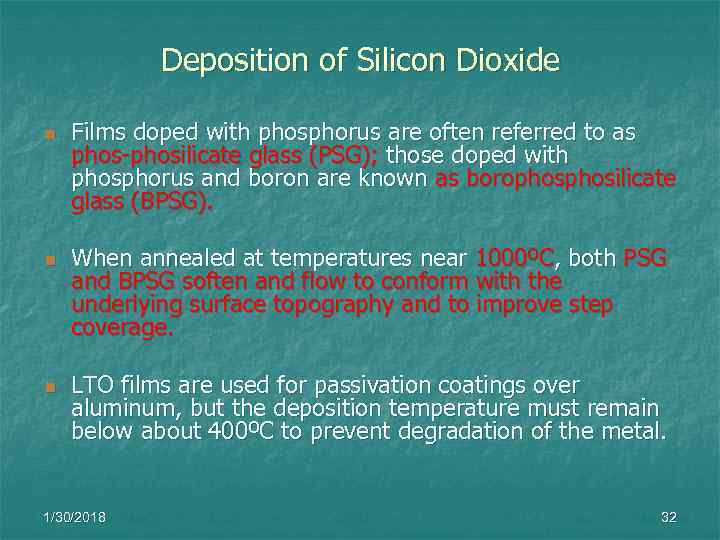 Deposition of Silicon Dioxide

Films doped with phosphorus are often referred to as phos-phosilicate glass (PSG); those doped with phosphorus and boron are known as borophosphosilicate glass (BPSG).

When annealed at temperatures near 1000ºC, both PSG and BPSG soften and flow to conform with the underlying surface topography and to improve step coverage.

LTO films are used for passivation coatings over aluminum, but the deposition temperature must remain below about 400ºC to prevent degradation of the metal.

1/30/2018

32